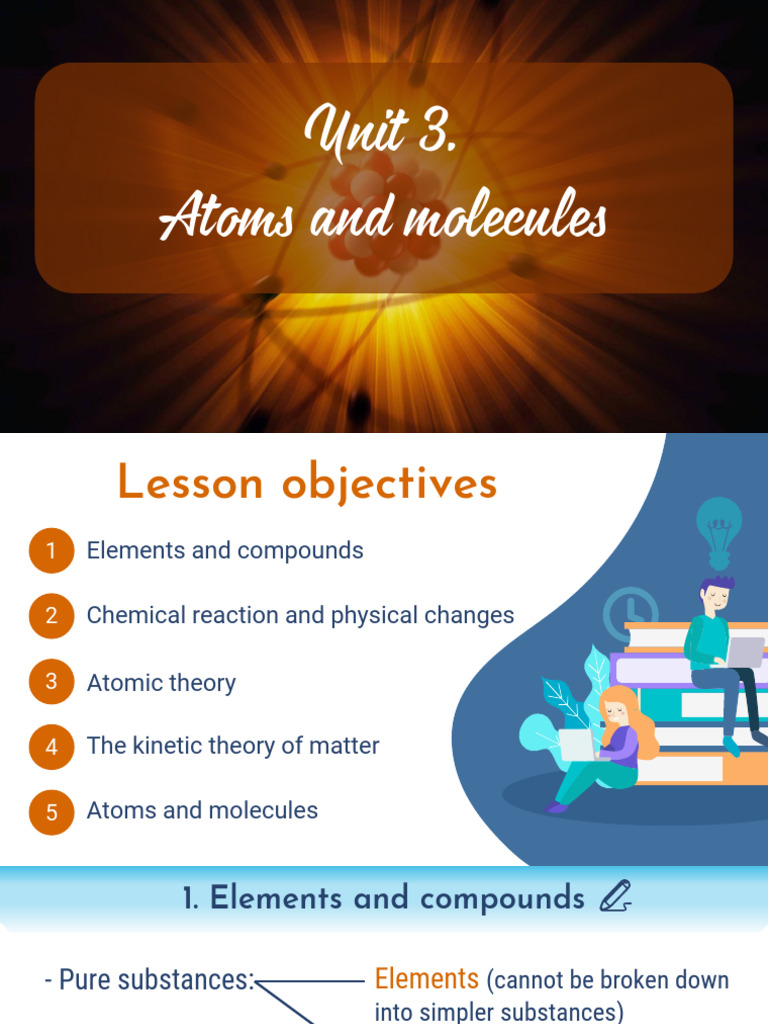 Unit 3.
Atoms and molecules

Lesson objectives

1 Elements and compounds

2 Chemical reaction and physical changes

3 Atomic theory

4 The kinetic theory of matter

5 Atoms and molecules

1. Elements and compounds

- Pure substances:

Elements (cannot be broken down into simpler substances)